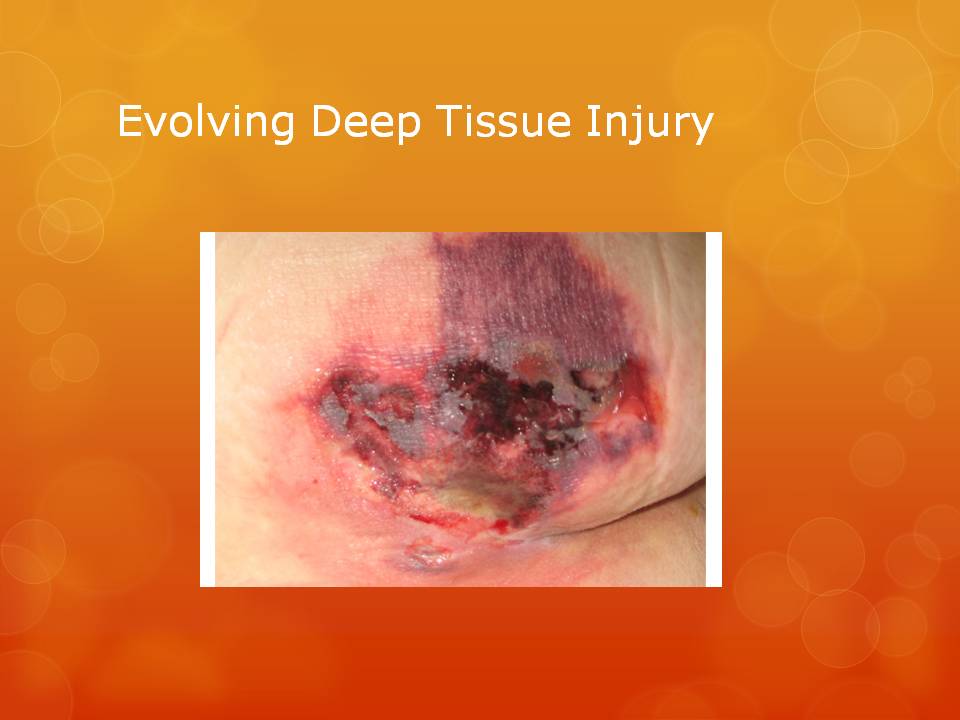 Evolving Deep Tissue Injury